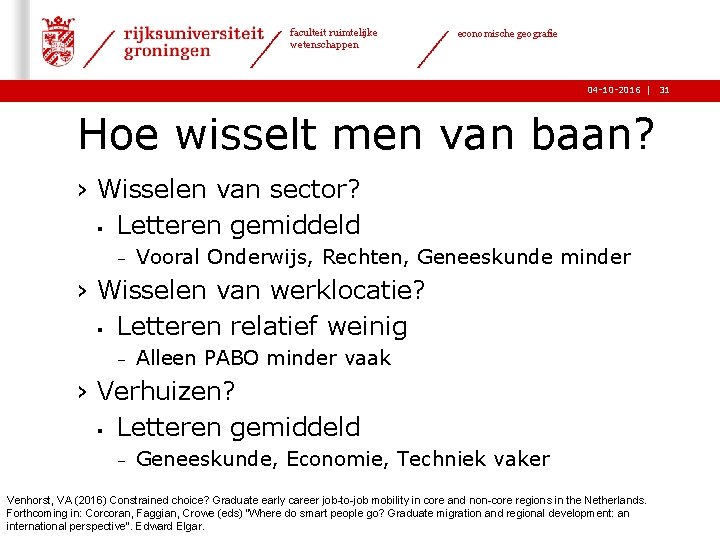 rijksuniversiteit groningen

faculteit ruimtelijke wetenschappen

economische geografie

04-10-2016 | 31

Hoe wisselt men van baan?

› Wisselen van sector?

▪ Letteren gemiddeld

– Vooral Onderwijs, Rechten, Geneeskunde minder

› Wisselen van werklocatie?

▪ Letteren relatief weinig

– Alleen PABO minder vaak

› Verhuizen?

▪ Letteren gemiddeld

– Geneeskunde, Economie, Techniek vaker

Venhorst, VA (2016) Constrained choice? Graduate early career job-to-job mobility in core and non-core regions in the Netherlands. Forthcoming in: Corcoran, Faggian, Crowe (eds) "Where do smart people go? Graduate migration and regional development: an international perspective". Edward Elgar.